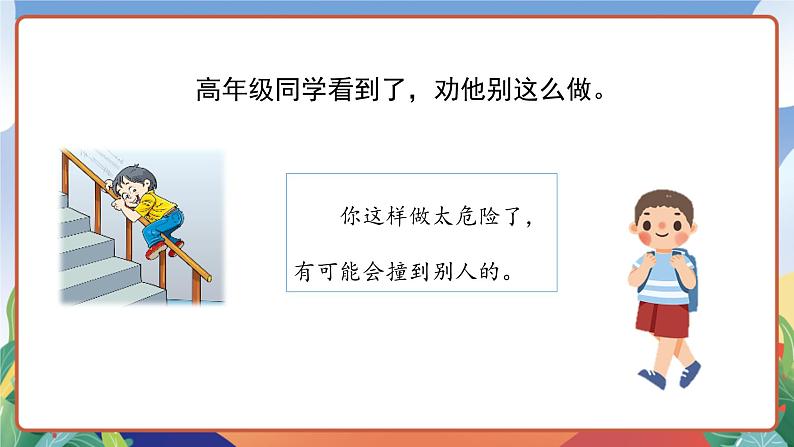 高年级同学看到了，劝他别这么做。

你这样做太危险了，有可能会撞到别人的。